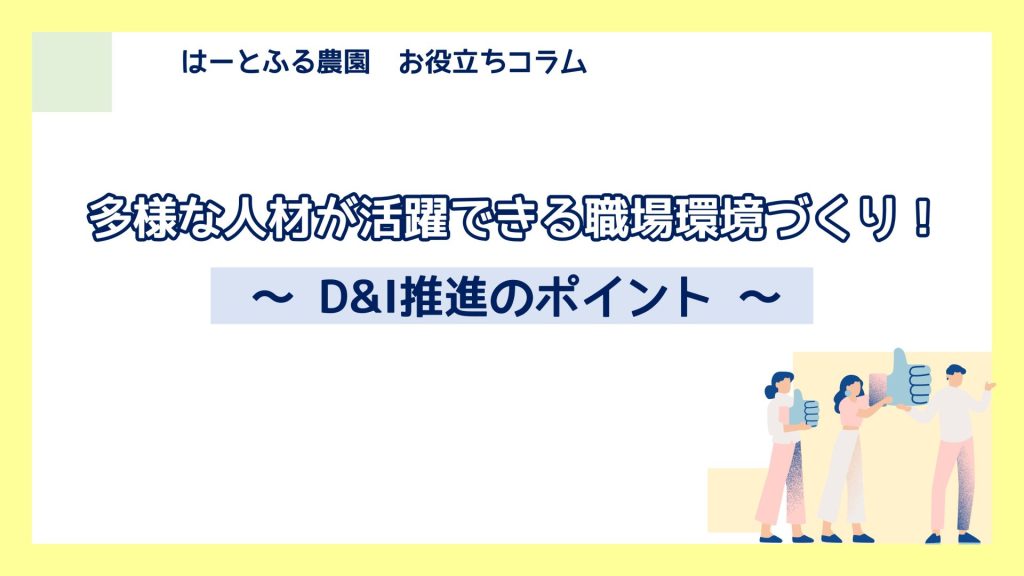 はーとふる農園　お役立ちコラム

多様な人材が活躍できる職場環境づくり！

～ D&I推進のポイント ～